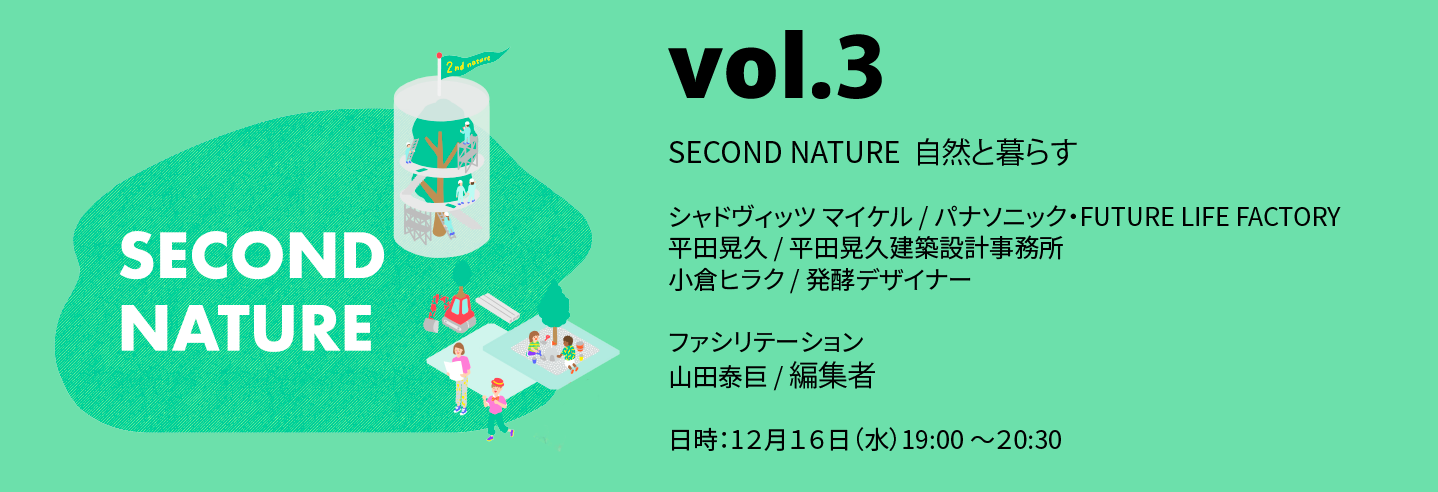 2nd nature

SECOND NATURE

vol.3

SECOND NATURE 自然と暮らす

シャドヴィッツ マイケル / パナソニック・FUTURE LIFE FACTORY
平田晃久 / 平田晃久建築設計事務所
小倉ヒラク / 発酵デザイナー

ファシリテーション
山田泰巨 / 編集者

日時：12月16日（水）19:00 ～20:30